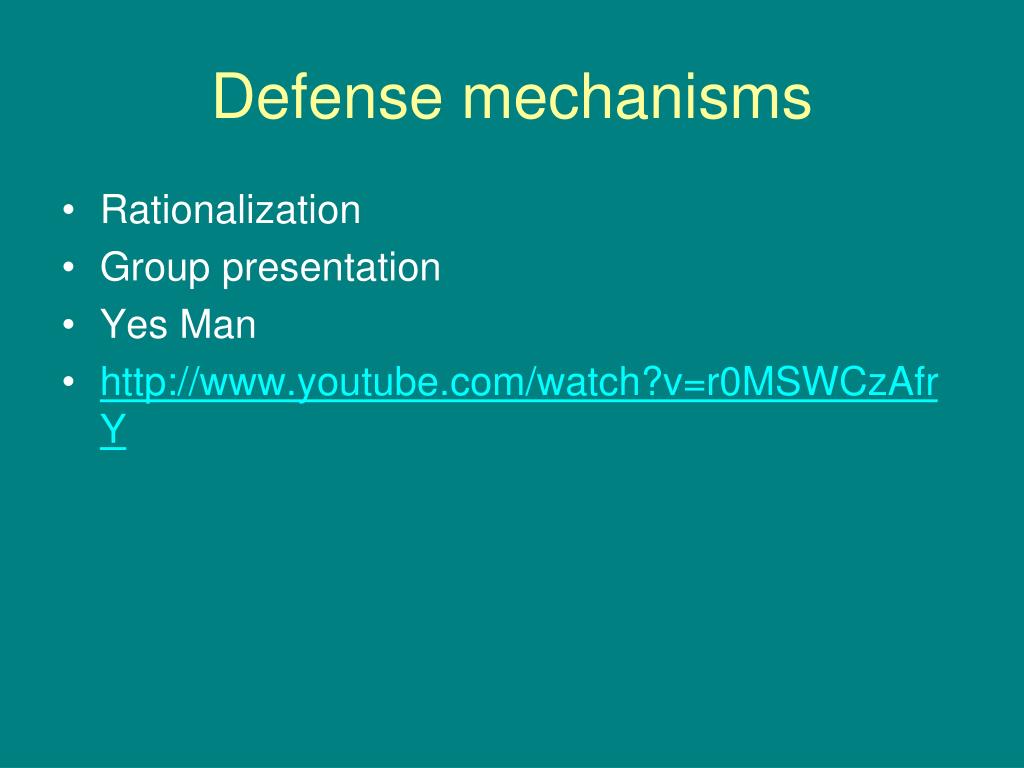 Defense mechanisms

• Rationalization
• Group presentation
• Yes Man
• http://www.youtube.com/watch?v=r0MSWCzAfrY